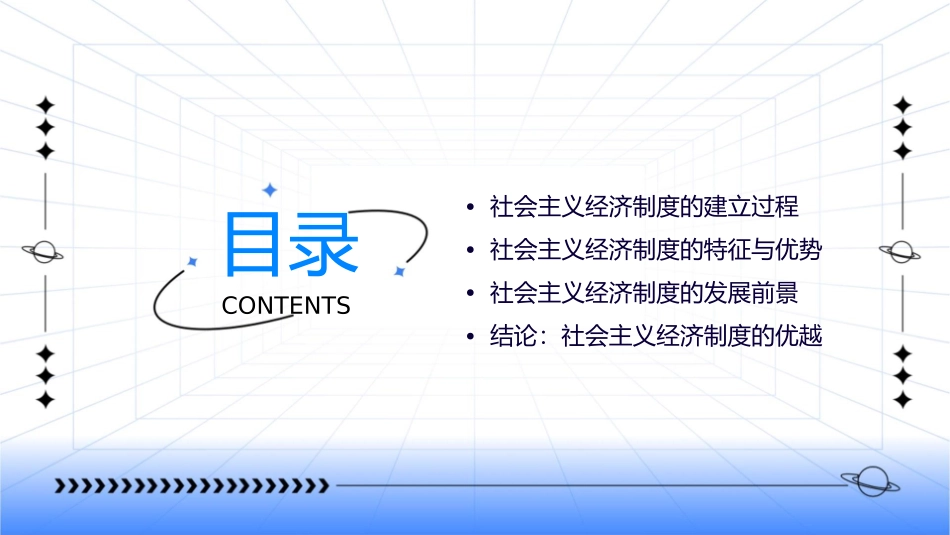 目录
CONTENTS

• 社会主义经济制度的建立过程
• 社会主义经济制度的特征与优势
• 社会主义经济制度的发展前景
• 结论：社会主义经济制度的优越